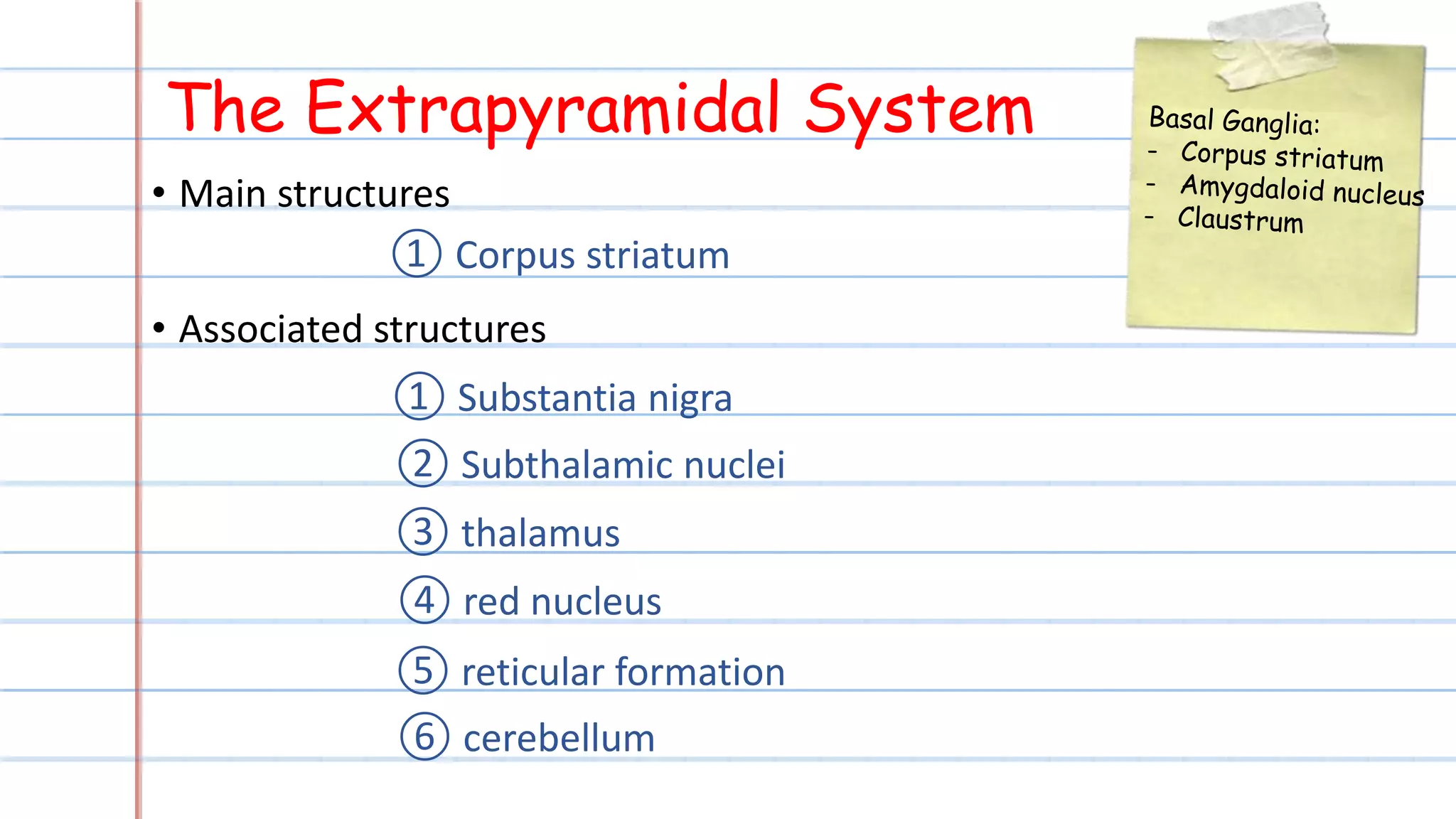 The Extrapyramidal System

• Main structures

① Corpus striatum

• Associated structures

① Substantia nigra

② Subthalamic nuclei

③ thalamus

④ red nucleus

⑤ reticular formation

⑥ cerebellum

Basal Ganglia:
- Corpus striatum
- Amygdaloid nucleus
- Claustrum